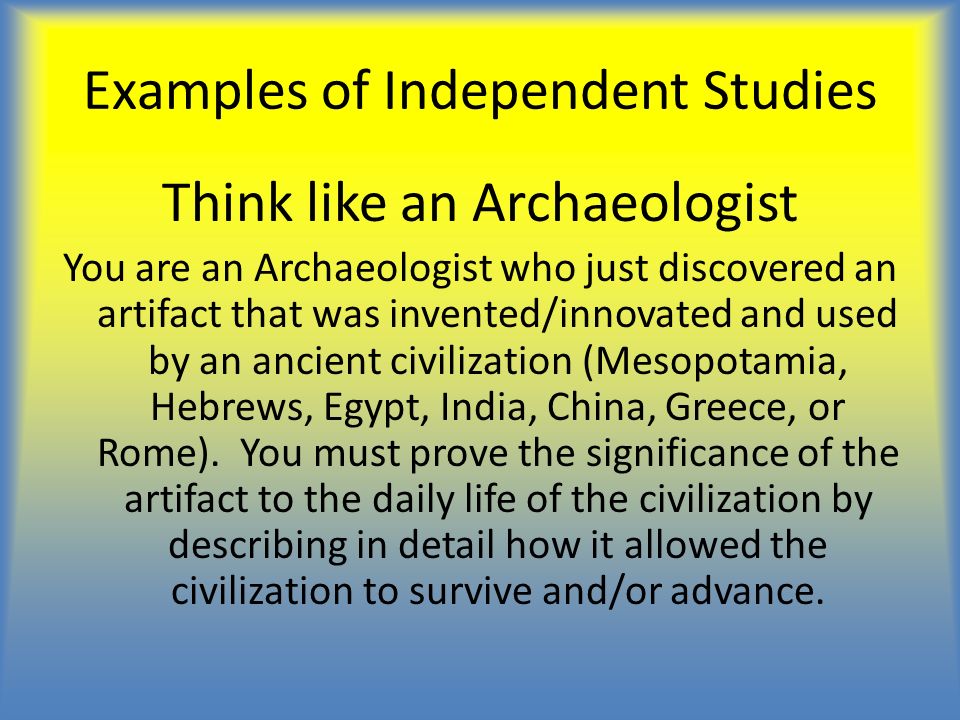 Examples of Independent Studies

Think like an Archaeologist

You are an Archaeologist who just discovered an artifact that was invented/innovated and used by an ancient civilization (Mesopotamia, Hebrews, Egypt, India, China, Greece, or Rome). You must prove the significance of the artifact to the daily life of the civilization by describing in detail how it allowed the civilization to survive and/or advance.